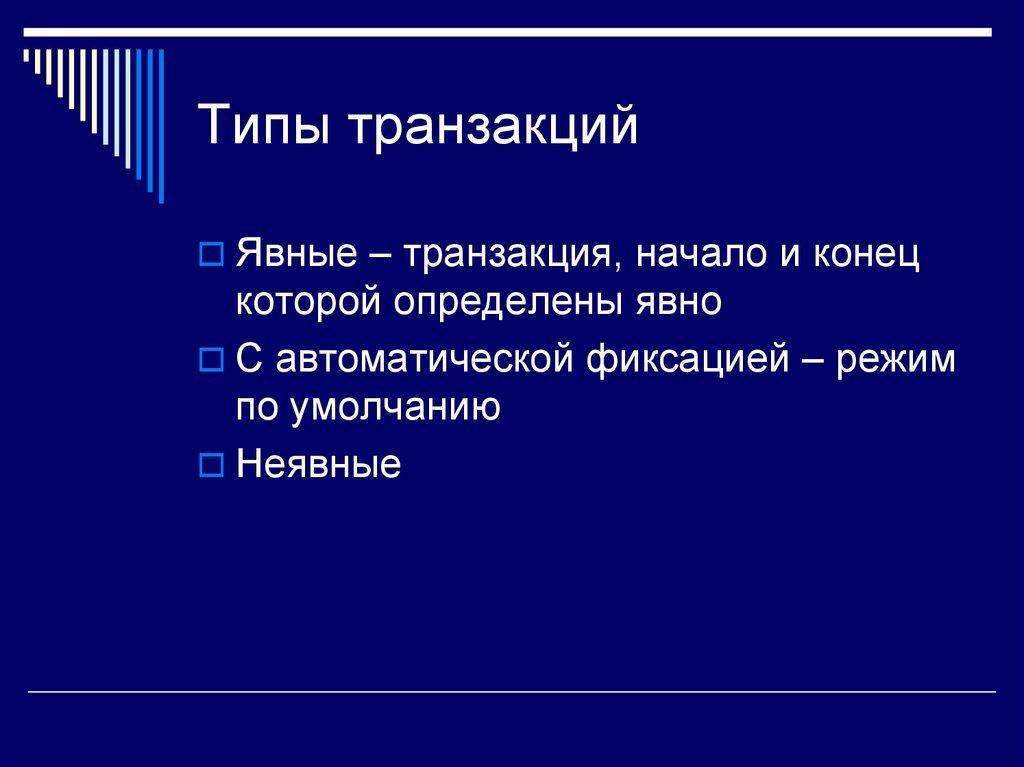 Типы транзакций

Явные – транзакция, начало и конец которой определены явно

С автоматической фиксацией – режим по умолчанию

Неявные